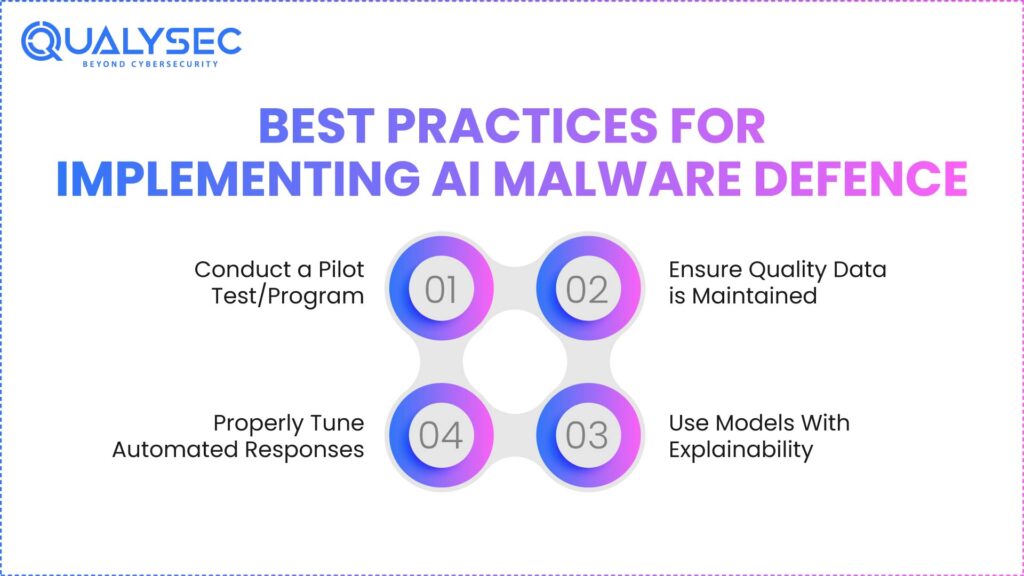 QUALYSEC
BEYOND CYBERSECURITY

BEST PRACTICES FOR IMPLEMENTING AI MALWARE DEFENCE

Conduct a Pilot Test/Program

01

02

Ensure Quality Data is Maintained

Properly Tune Automated Responses

04

03

Use Models With Explainability